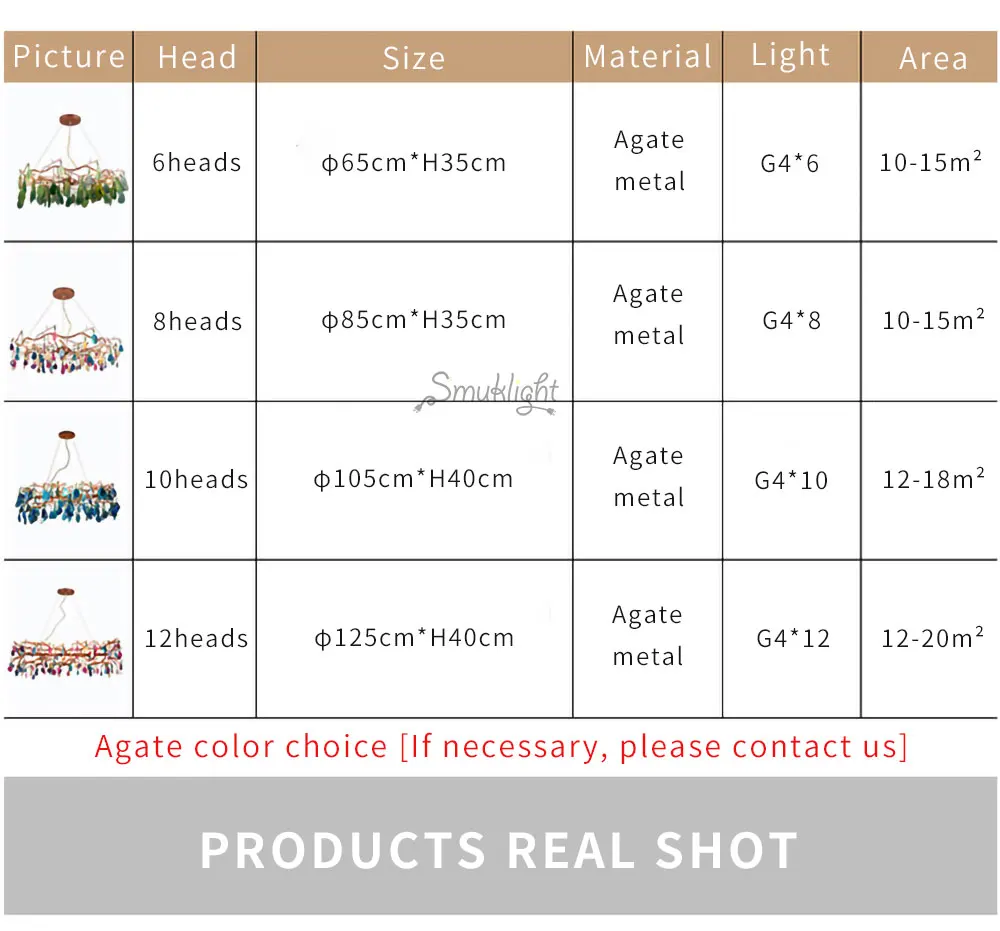 | Picture | Head | Size | Material | Light | Area |
|---|---|---|---|---|---|
| | 6heads | ϕ65cm*H35cm | Agate metal | G4*6 | 10-15m² |
| | 8heads | ϕ85cm*H35cm | Agate metal | G4*8 | 10-15m² |
| | 10heads | ϕ105cm*H40cm | Agate metal | G4*10 | 12-18m² |
| | 12heads | ϕ125cm*H40cm | Agate metal | G4*12 | 12-20m² |

Smuklight

Agate color choice [If necessary, please contact us]

PRODUCTS REAL SHOT